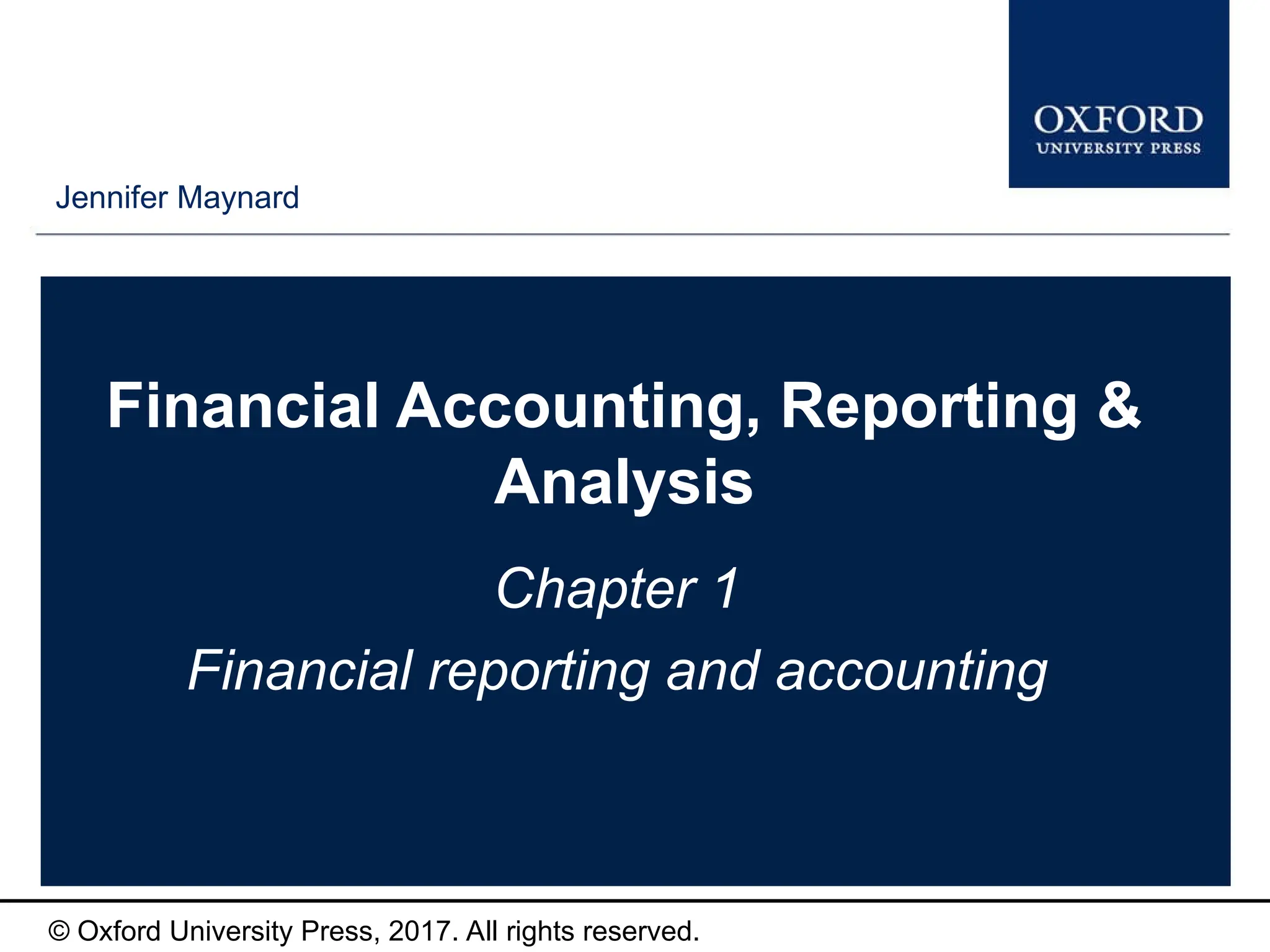 OXFORD
UNIVERSITY PRESS

Jennifer Maynard

Financial Accounting, Reporting & Analysis

Chapter 1

Financial reporting and accounting

© Oxford University Press, 2017. All rights reserved.